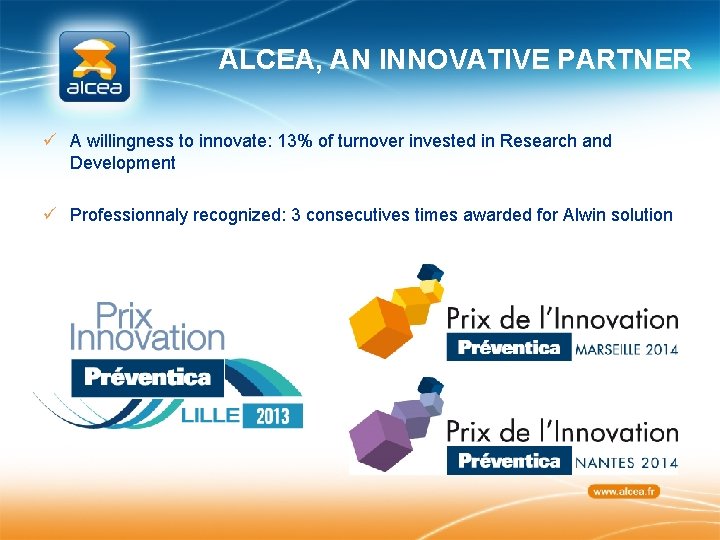 alcea

ALCEA, AN INNOVATIVE PARTNER

✓ A willingness to innovate: 13% of turnover invested in Research and Development

✓ Professionnaly recognized: 3 consecutives times awarded for Alwin solution

Prix Innovation
Préventica
LILLE 2013

Prix de l'Innovation
Préventica MARSEILLE 2014

Prix de l'Innovation
Préventica NANTES 2014

www.alcea.fr